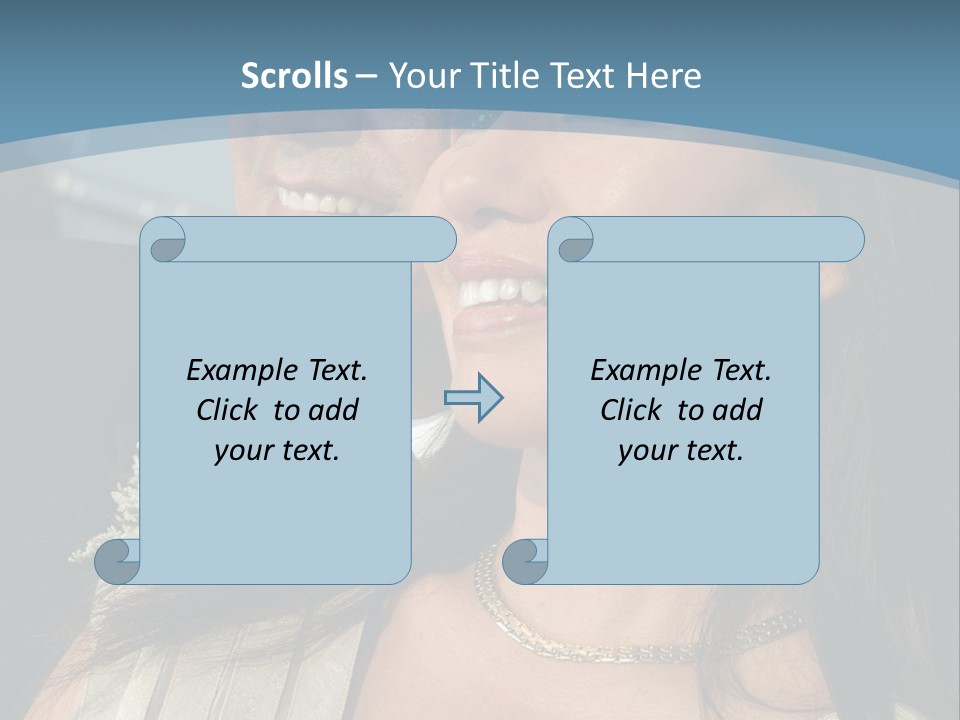 Scrolls – Your Title Text Here

Example Text. Click to add your text.

Example Text. Click to add your text.